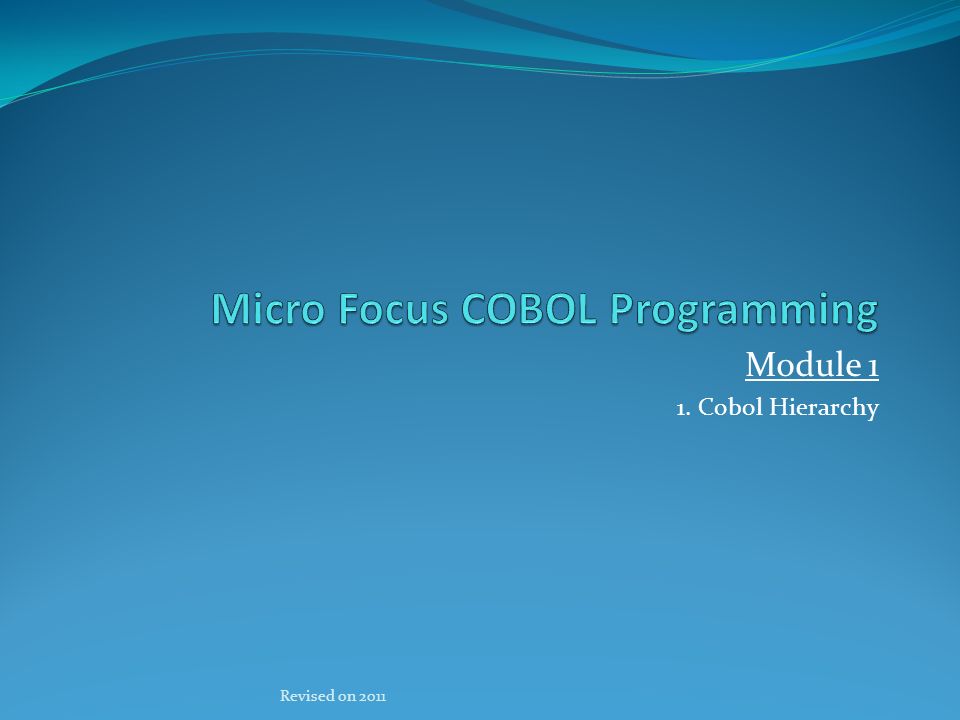 Micro Focus COBOL Programming

Module 1

1. Cobol Hierarchy

Revised on 2011